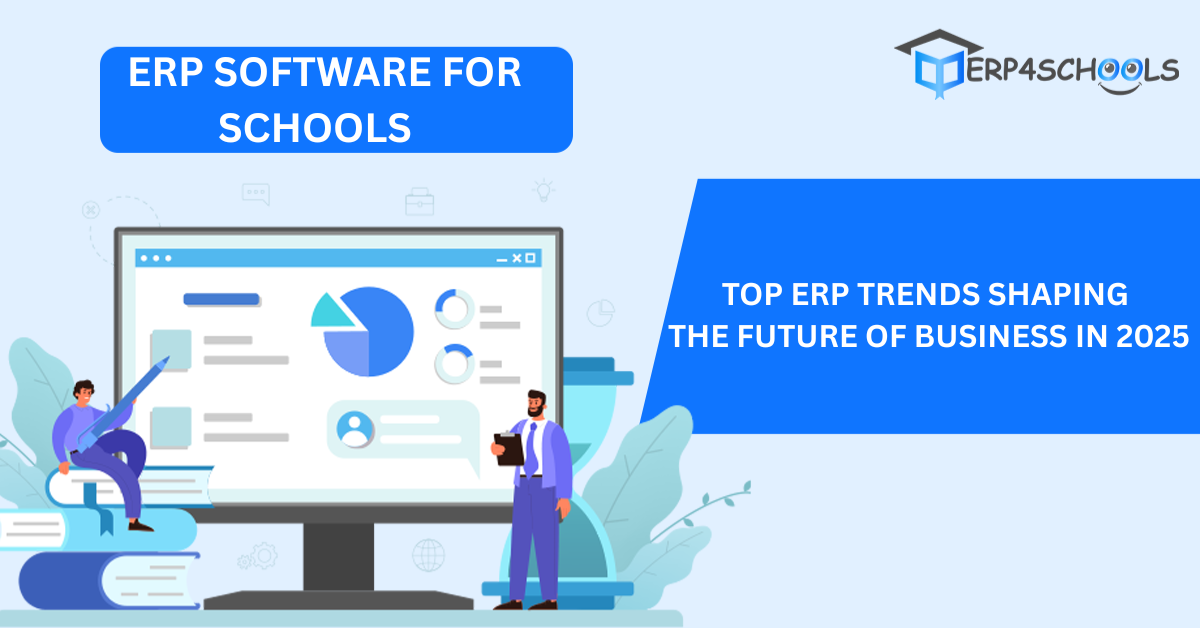 ERP SOFTWARE FOR SCHOOLS

ERP4SCHOOLS

TOP ERP TRENDS SHAPING THE FUTURE OF BUSINESS IN 2025